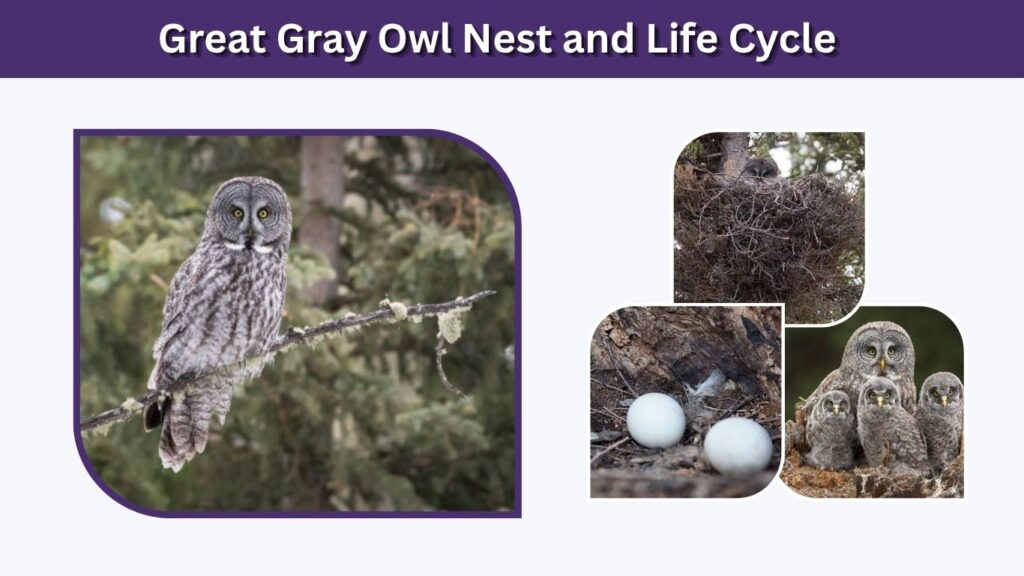 Great Gray Owl Nest and Life Cycle